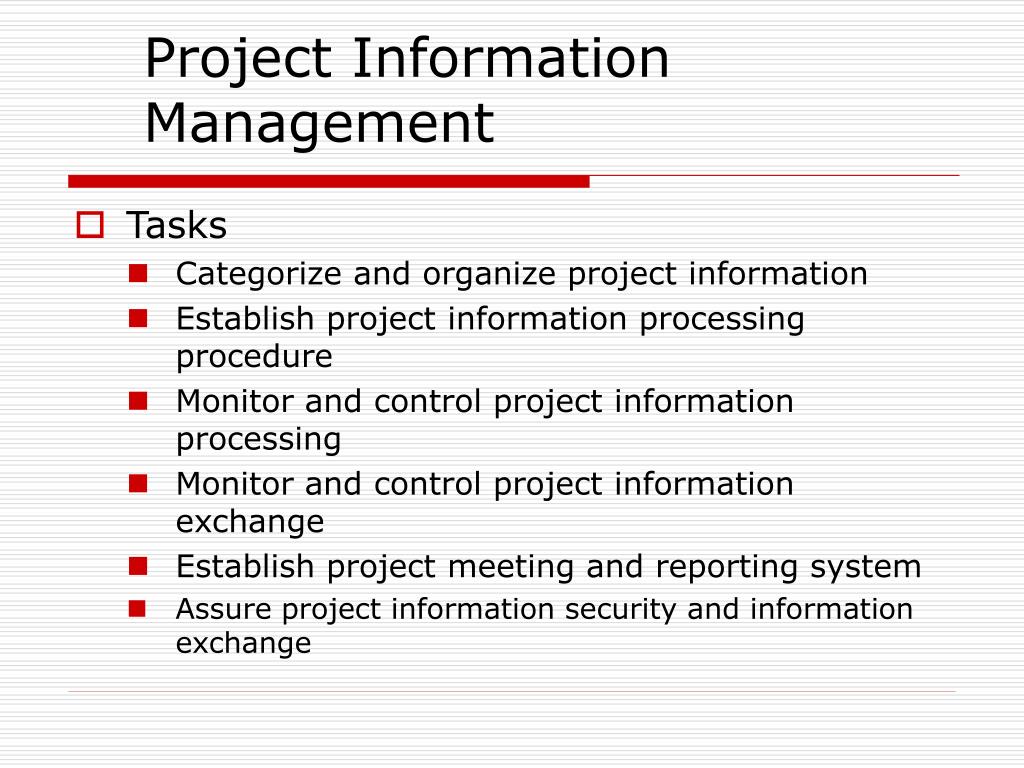 Project Information Management

Tasks

Categorize and organize project information

Establish project information processing procedure

Monitor and control project information processing

Monitor and control project information exchange

Establish project meeting and reporting system

Assure project information security and information exchange